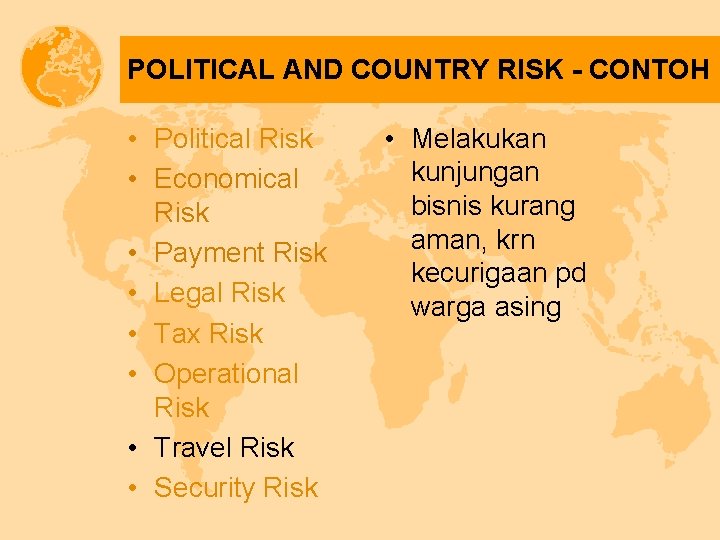 POLITICAL AND COUNTRY RISK - CONTOH

• Political Risk
• Economical Risk
• Payment Risk
• Legal Risk
• Tax Risk
• Operational Risk
• Travel Risk
• Security Risk

• Melakukan kunjungan bisnis kurang aman, krn kecurigaan pd warga asing